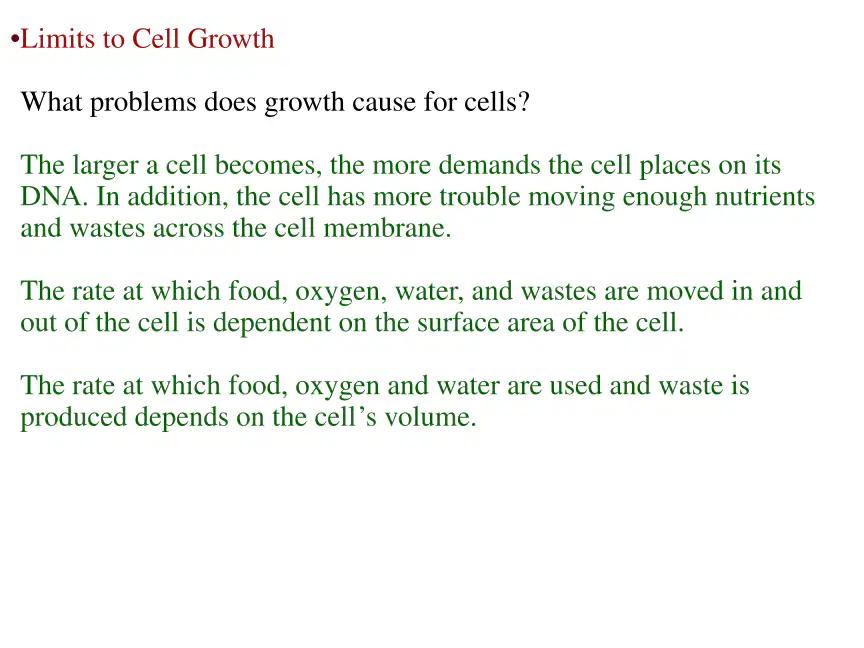 •Limits to Cell Growth

What problems does growth cause for cells?

The larger a cell becomes, the more demands the cell places on its DNA. In addition, the cell has more trouble moving enough nutrients and wastes across the cell membrane.

The rate at which food, oxygen, water, and wastes are moved in and out of the cell is dependent on the surface area of the cell.

The rate at which food, oxygen and water are used and waste is produced depends on the cell’s volume.